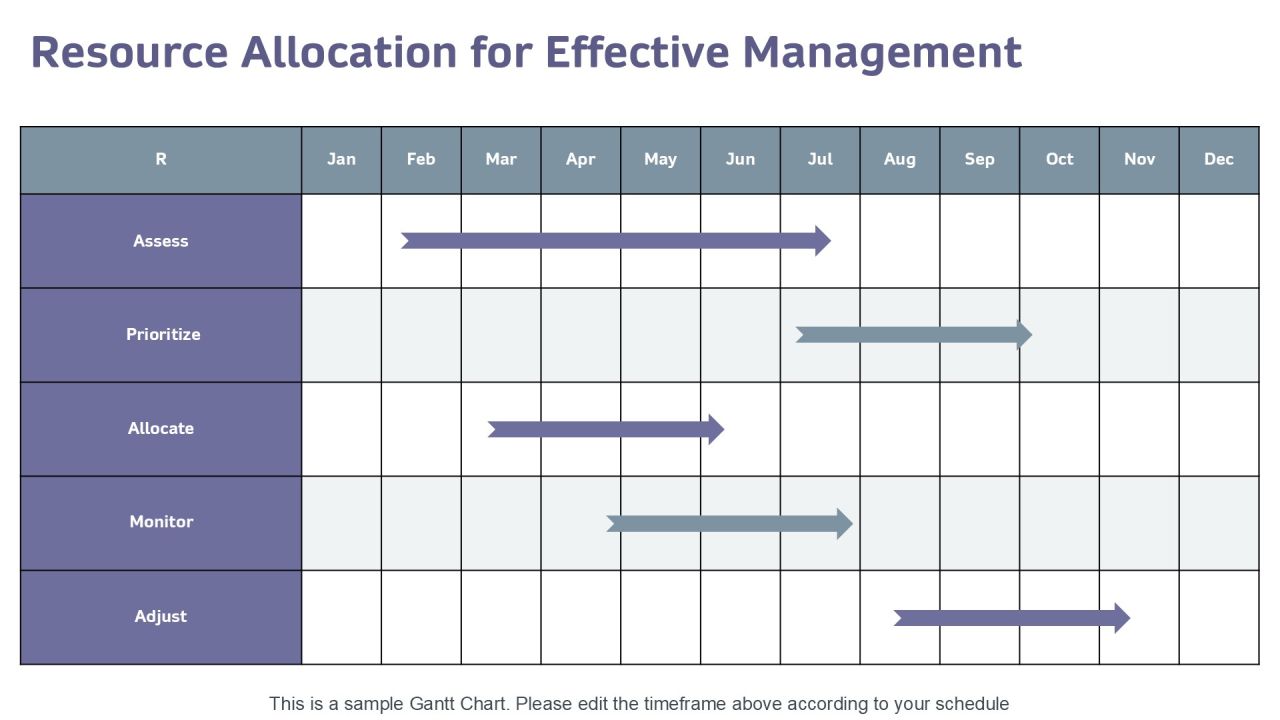 Resource Allocation for Effective Management

| R | Jan | Feb | Mar | Apr | May | Jun | Jul | Aug | Sep | Oct | Nov | Dec |
|---|---|---|---|---|---|---|---|---|---|---|---|---|
| Assess | | | | | | | | | | | | |
| Prioritize | | | | | | | | | | | | |
| Allocate | | | | | | | | | | | | |
| Monitor | | | | | | | | | | | | |
| Adjust | | | | | | | | | | | | |

This is a sample Gantt Chart. Please edit the timeframe above according to your schedule